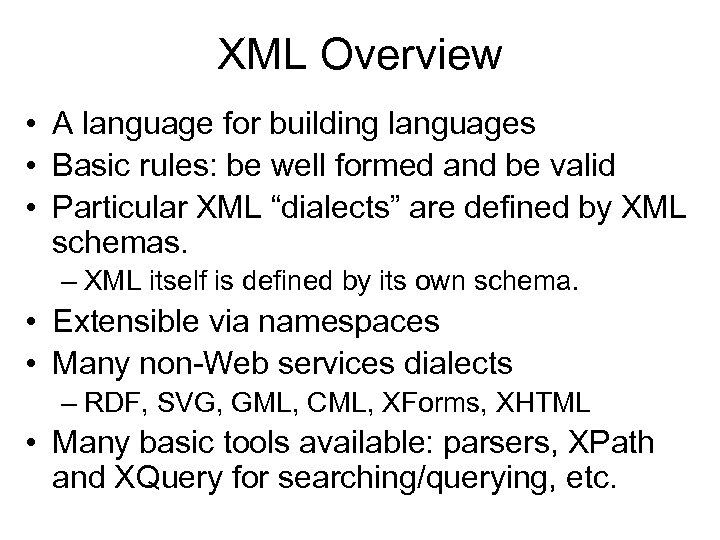 XML Overview

• A language for building languages
• Basic rules: be well formed and be valid
• Particular XML “dialects” are defined by XML schemas.
  – XML itself is defined by its own schema.
• Extensible via namespaces
• Many non-Web services dialects
  – RDF, SVG, GML, CML, XForms, XHTML
• Many basic tools available: parsers, XPath and XQuery for searching/querying, etc.